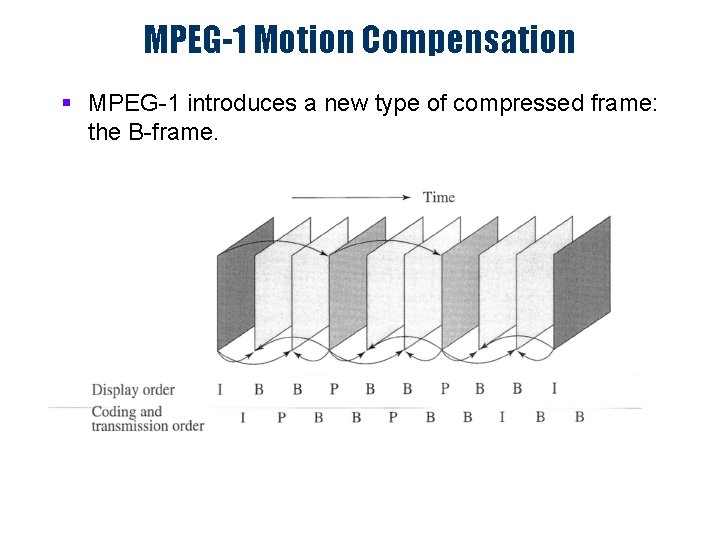 MPEG-1 Motion Compensation

▪ MPEG-1 introduces a new type of compressed frame: the B-frame.

Time

Display order I B B P B B P B B I

Coding and transmission order I P B B P B B I B B